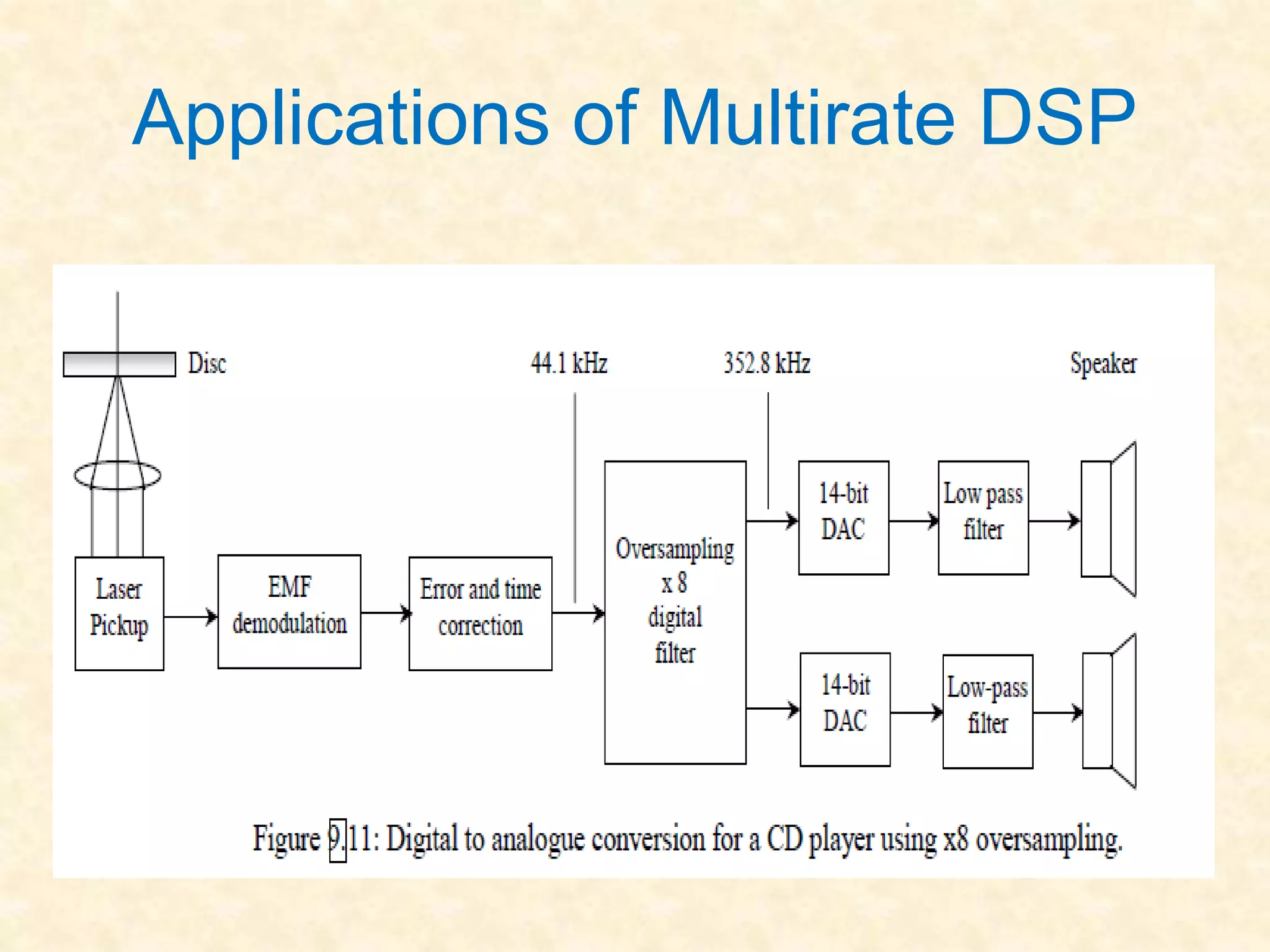 Applications of Multirate DSP

Disc

44.1 kHz

352.8 kHz

Speaker

Laser Pickup

EMF demodulation

Error and time correction

Oversampling x 8 digital filter

14-bit DAC

Low pass filter

14-bit DAC

Low-pass filter

Figure 9.11: Digital to analogue conversion for a CD player using x8 oversampling.